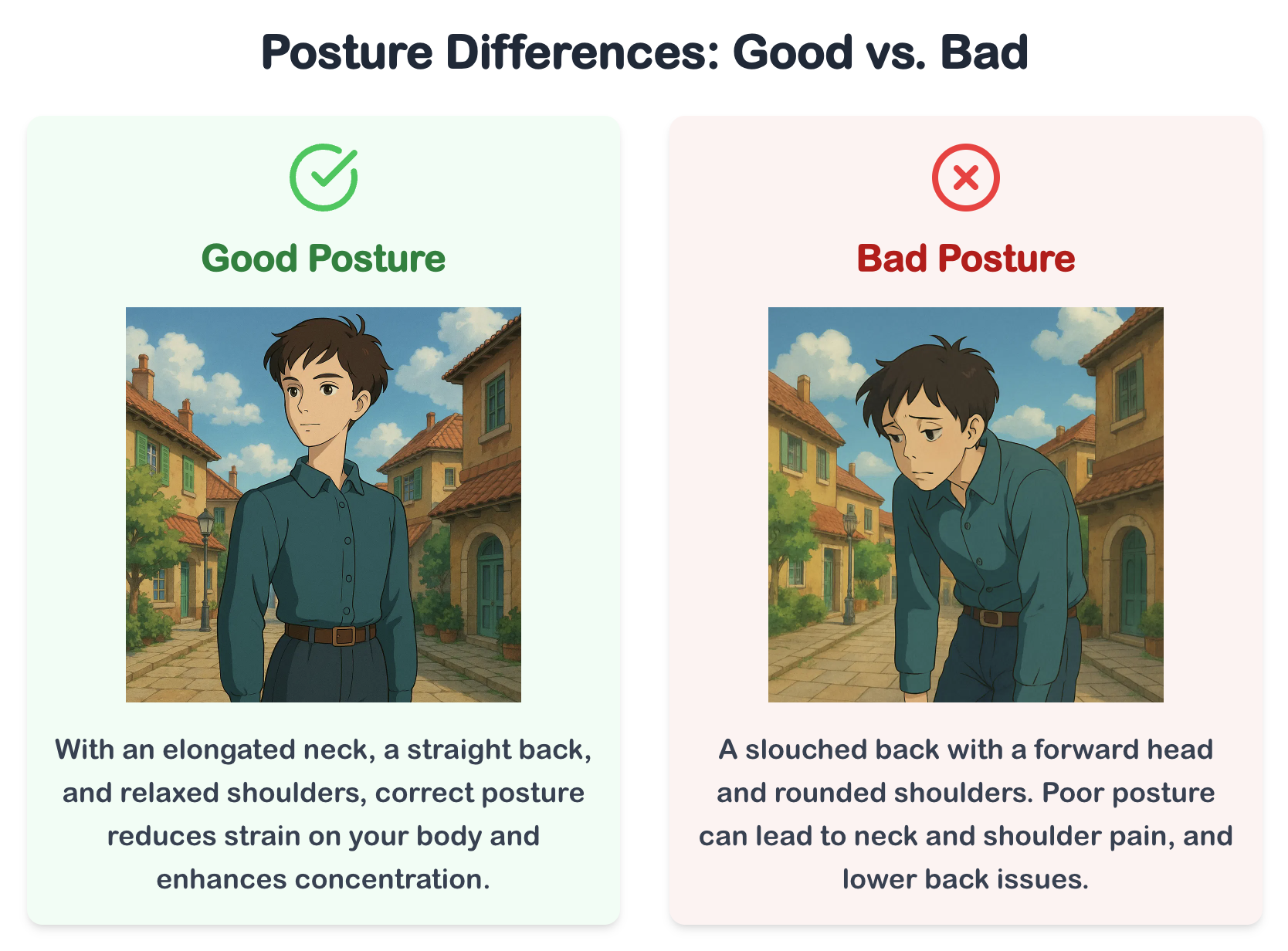 Posture Differences: Good vs. Bad

Good Posture

With an elongated neck, a straight back, and relaxed shoulders, correct posture reduces strain on your body and enhances concentration.

Bad Posture

A slouched back with a forward head and rounded shoulders. Poor posture can lead to neck and shoulder pain, and lower back issues.